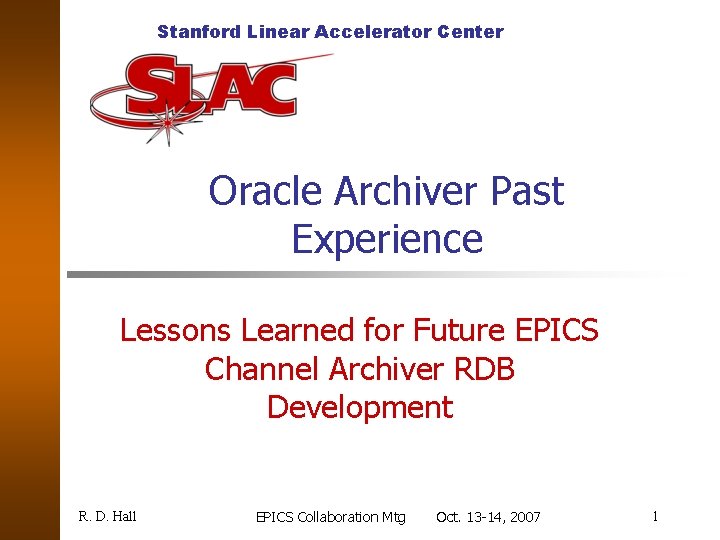 Stanford Linear Accelerator Center

SLAC

Oracle Archiver Past Experience

Lessons Learned for Future EPICS Channel Archiver RDB Development

R. D. Hall EPICS Collaboration Mtg Oct. 13-14, 2007 1